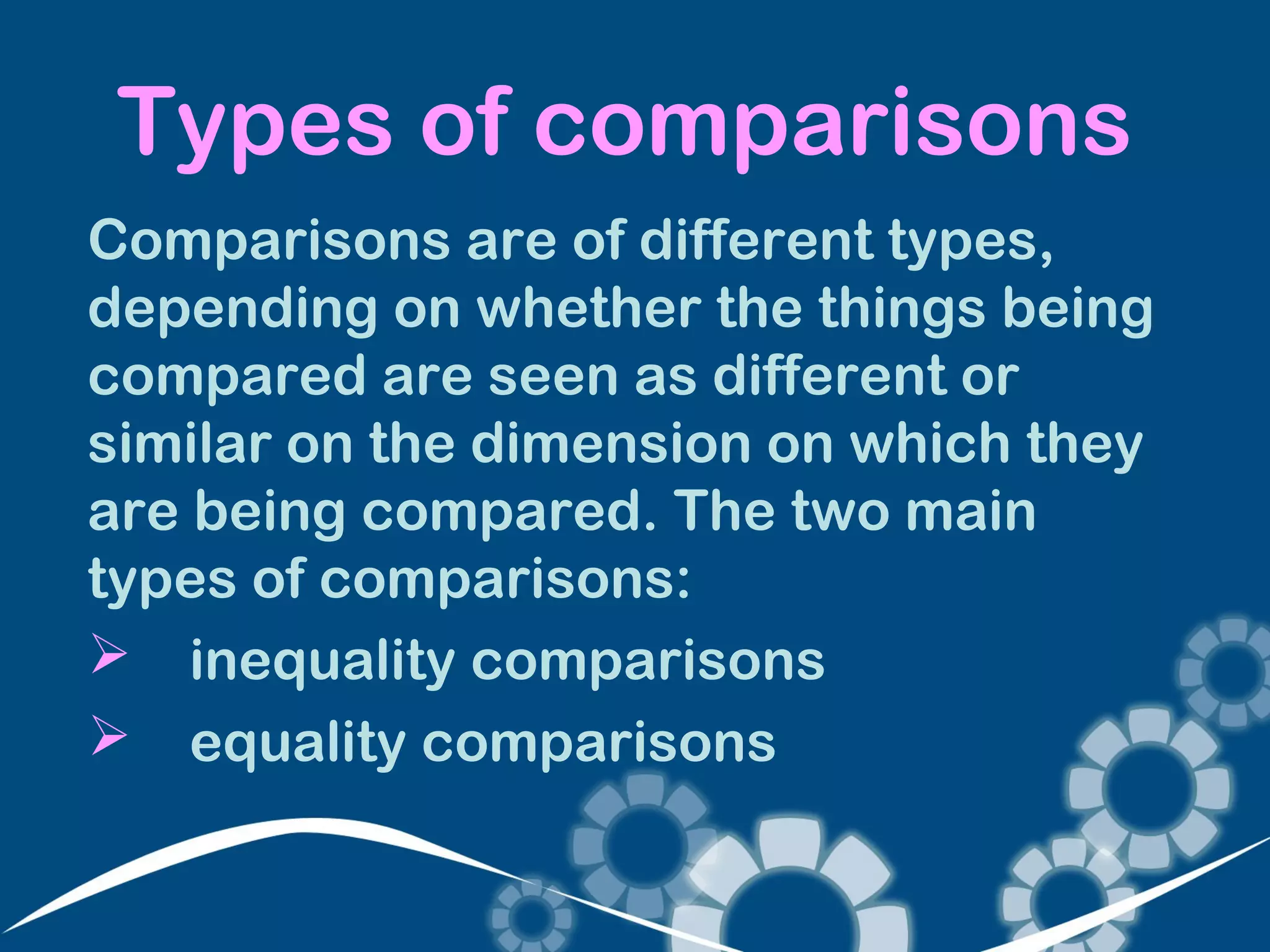 Types of comparisons

Comparisons are of different types, depending on whether the things being compared are seen as different or similar on the dimension on which they are being compared. The two main types of comparisons:

➢ inequality comparisons
➢ equality comparisons